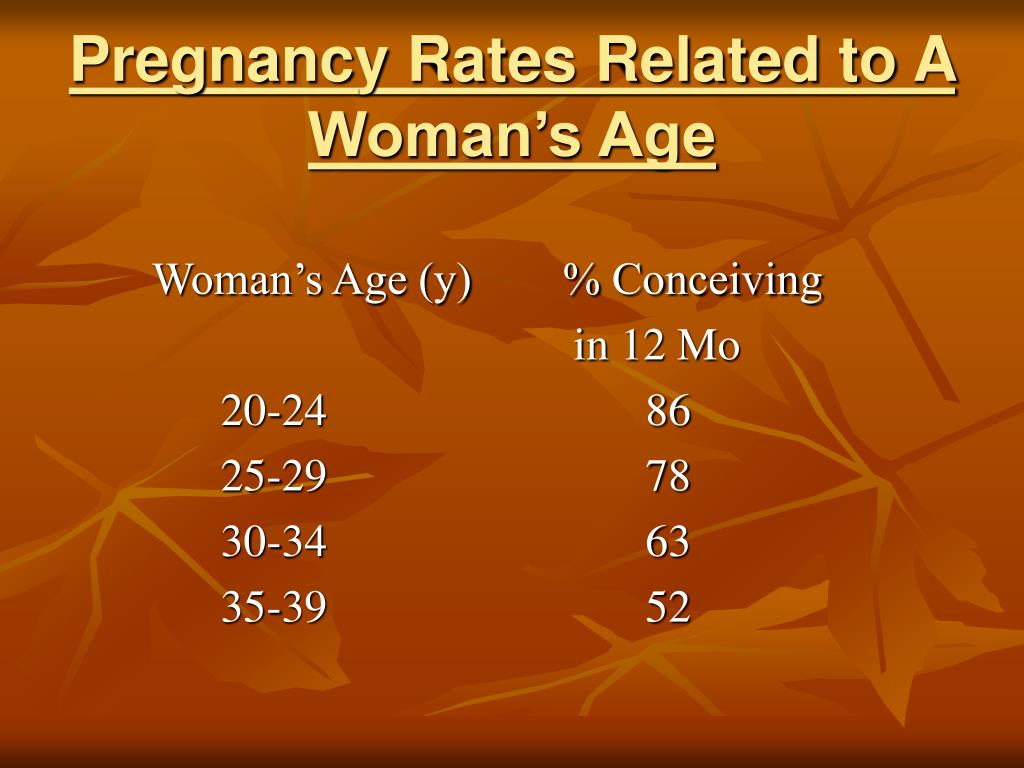 Pregnancy Rates Related to A Woman’s Age

| Woman’s Age (y) | % Conceiving in 12 Mo |
|---|---|
| 20-24 | 86 |
| 25-29 | 78 |
| 30-34 | 63 |
| 35-39 | 52 |